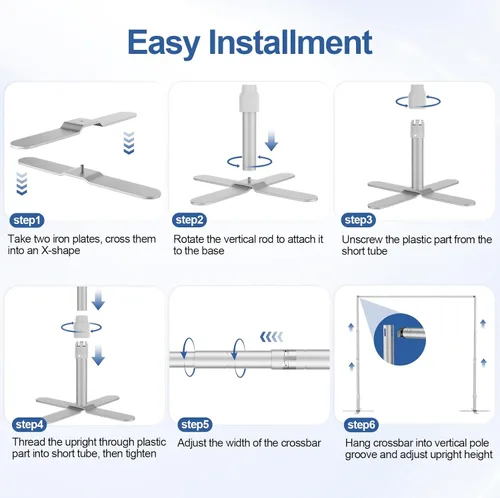 Easy Installment

step1
Take two iron plates, cross them into an X-shape

step2
Rotate the vertical rod to attach it to the base

step3
Unscrew the plastic part from the short tube

step4
Thread the upright through plastic part into short tube, then tighten

step5
Adjust the width of the crossbar

step6
Hang crossbar into vertical pole groove and adjust upright height